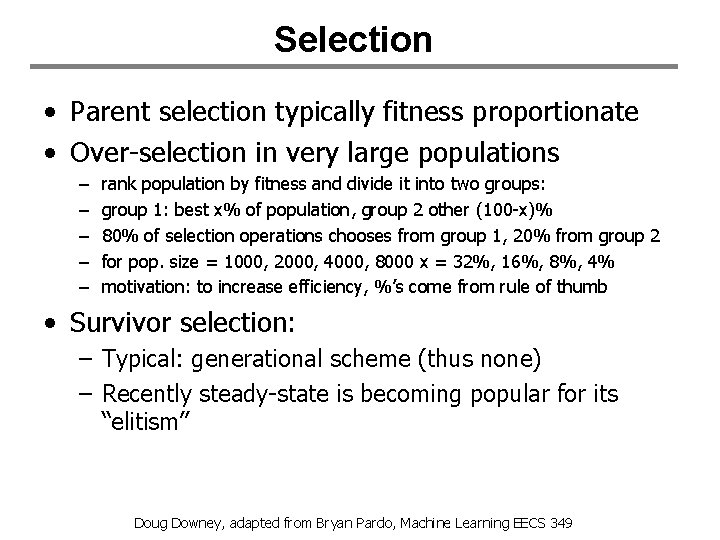 Selection

• Parent selection typically fitness proportionate
• Over-selection in very large populations
  – rank population by fitness and divide it into two groups:
  – group 1: best x% of population, group 2 other (100-x)%
  – 80% of selection operations chooses from group 1, 20% from group 2
  – for pop. size = 1000, 2000, 4000, 8000 x = 32%, 16%, 8%, 4%
  – motivation: to increase efficiency, %'s come from rule of thumb
• Survivor selection:
  – Typical: generational scheme (thus none)
  – Recently steady-state is becoming popular for its "elitism"

Doug Downey, adapted from Bryan Pardo, Machine Learning EECS 349